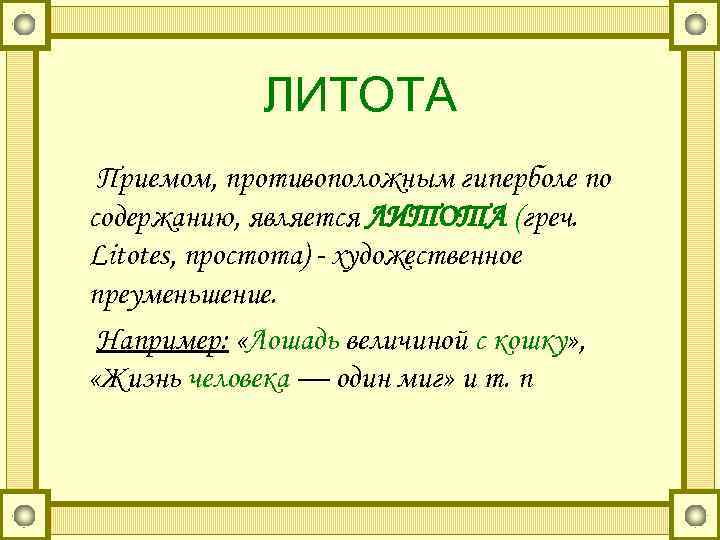 ЛИТОТА

Приемом, противоположным гиперболе по содержанию, является ЛИТОТА (греч. Litotes, простота) - художественное преуменьшение.

Например: «Лошадь величиной с кошку», «Жизнь человека — один миг» и т. п